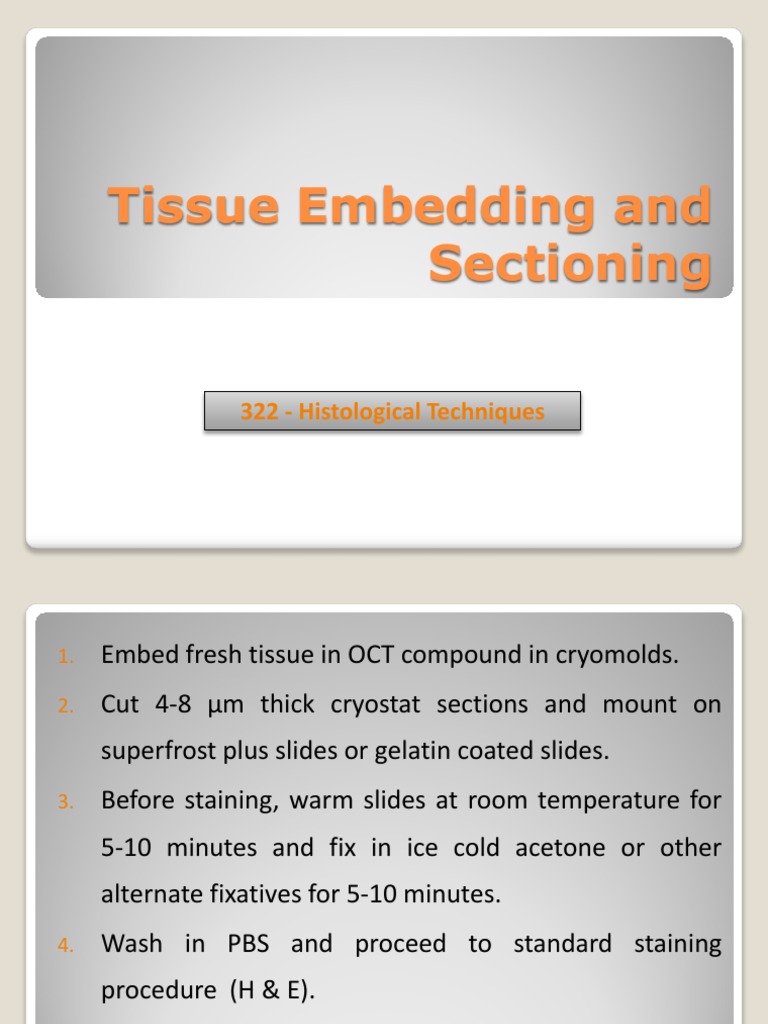 Tissue Embedding and Sectioning

322 - Histological Techniques

1. Embed fresh tissue in OCT compound in cryomolds.
2. Cut 4-8 µm thick cryostat sections and mount on superfrost plus slides or gelatin coated slides.
3. Before staining, warm slides at room temperature for 5-10 minutes and fix in ice cold acetone or other alternate fixatives for 5-10 minutes.
4. Wash in PBS and proceed to standard staining procedure (H & E).